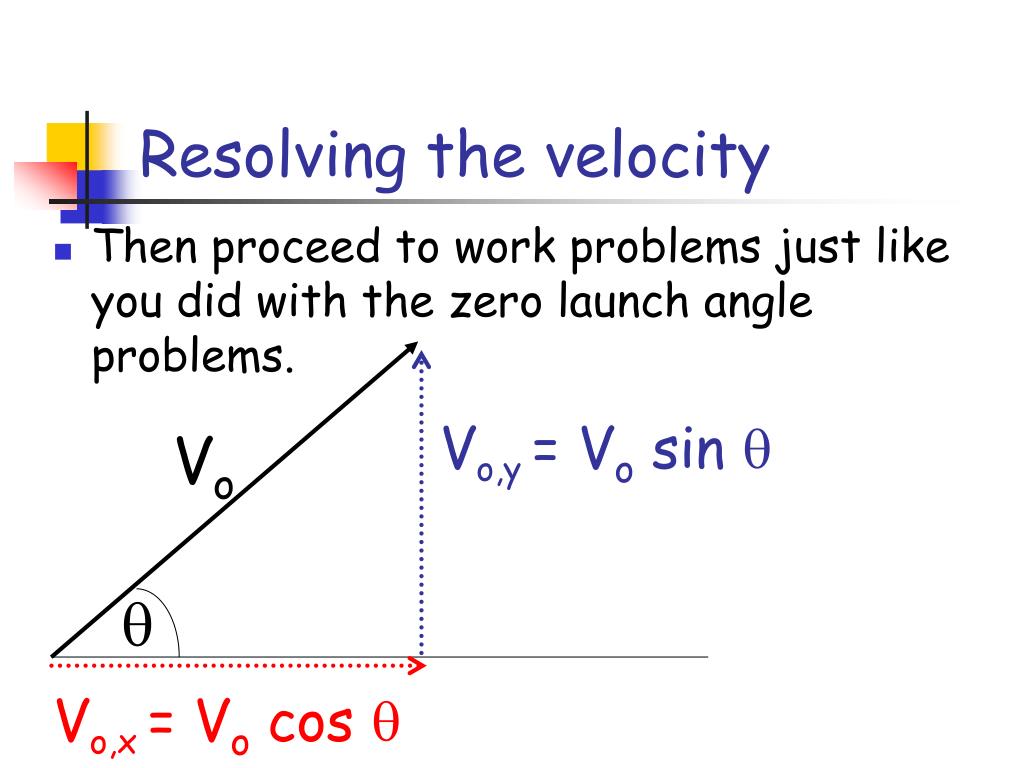 Resolving the velocity

Then proceed to work problems just like you did with the zero launch angle problems.

$V_o$

$V_{o,y} = V_o \sin \theta$

$\theta$

$V_{o,x} = V_o \cos \theta$